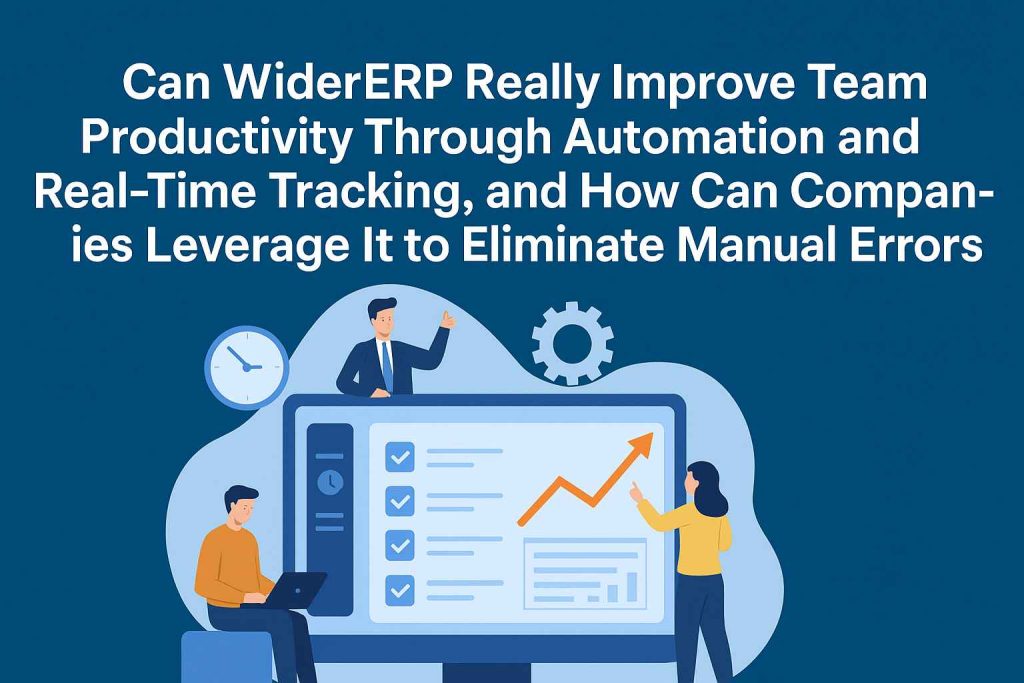 Can WiderERP Really Improve Team Productivity Through Automation and Real-Time Tracking, and How Can Companies Leverage It to Eliminate Manual Errors